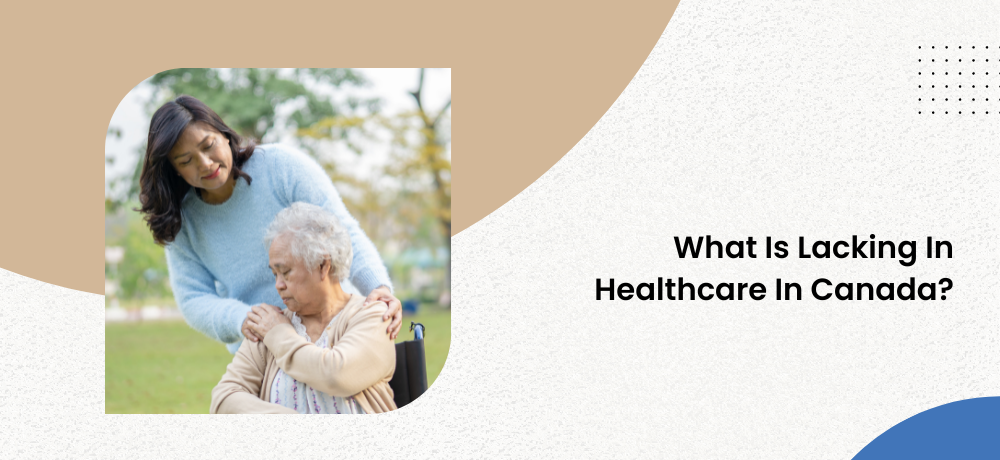 What Is Lacking In Healthcare In Canada?